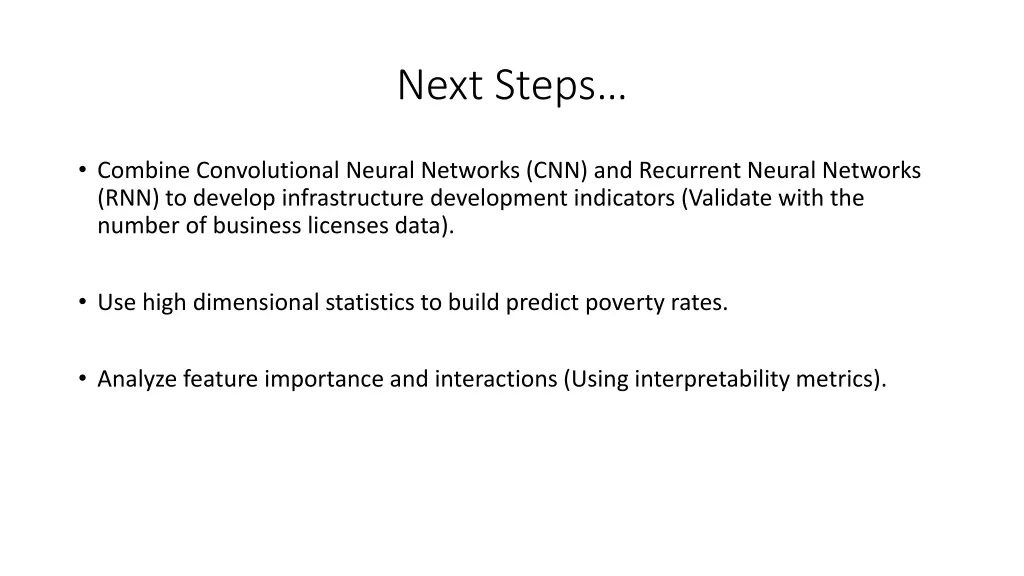 Next Steps…

• Combine Convolutional Neural Networks (CNN) and Recurrent Neural Networks (RNN) to develop infrastructure development indicators (Validate with the number of business licenses data).

• Use high dimensional statistics to build predict poverty rates.

• Analyze feature importance and interactions (Using interpretability metrics).